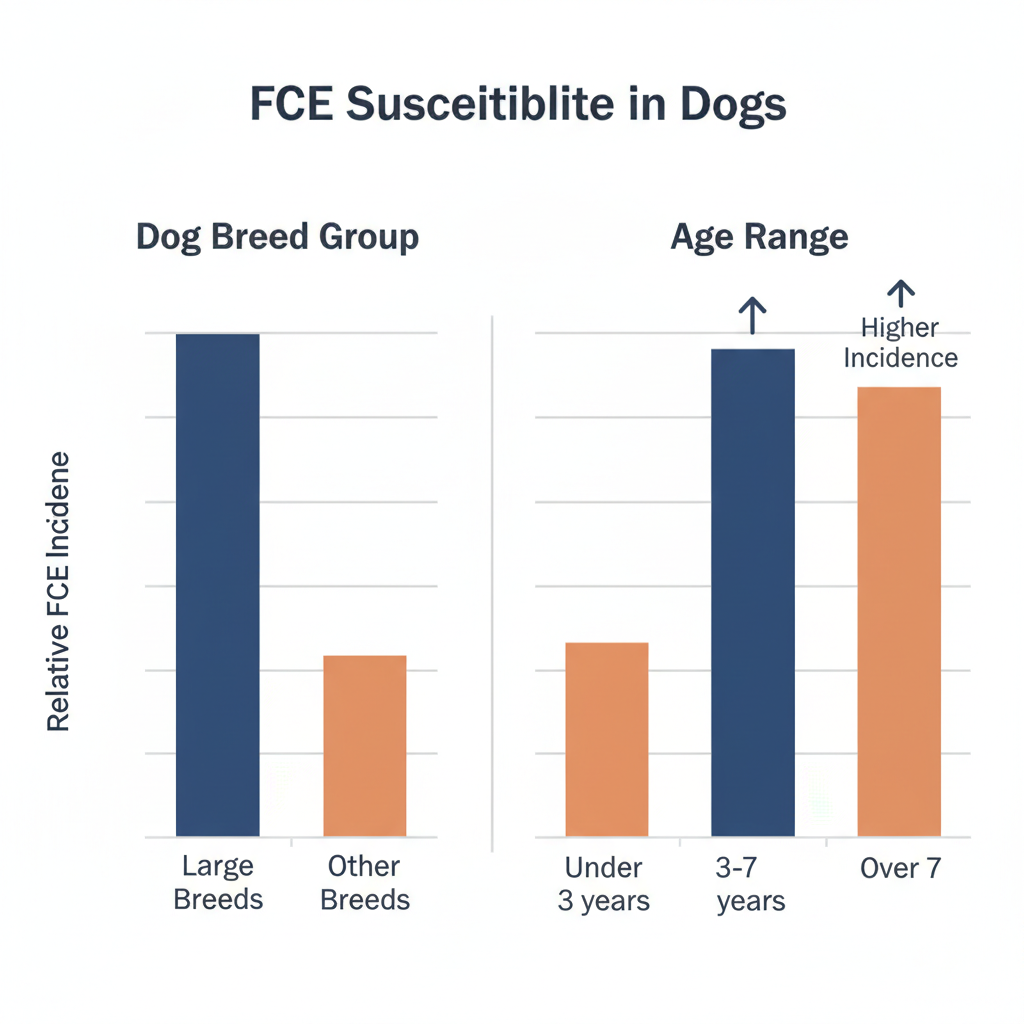 FCE Susceitiblite in Dogs

Dog Breed Group

Relative FCE Incidene

Large Breeds

Other Breeds

Age Range

Higher Incidence

Under 3 years

3-7 years

Over 7